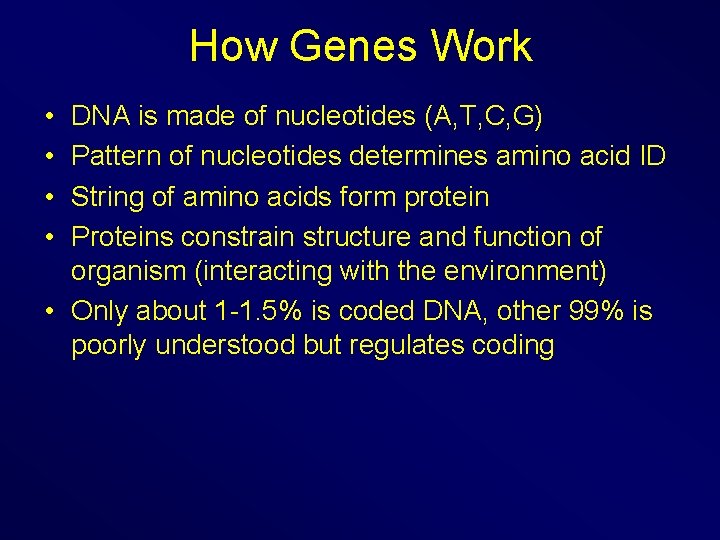 How Genes Work

• DNA is made of nucleotides (A,T,C,G)
• Pattern of nucleotides determines amino acid ID
• String of amino acids form protein
• Proteins constrain structure and function of organism (interacting with the environment)
• Only about 1-1.5% is coded DNA, other 99% is poorly understood but regulates coding